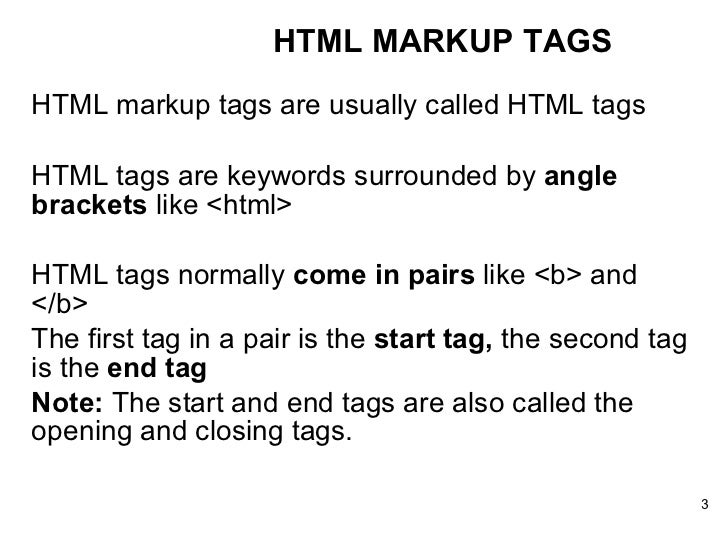 HTML MARKUP TAGS

HTML markup tags are usually called HTML tags

HTML tags are keywords surrounded by angle brackets like <html>

HTML tags normally come in pairs like <b> and </b>

The first tag in a pair is the start tag, the second tag is the end tag

Note: The start and end tags are also called the opening and closing tags.

3